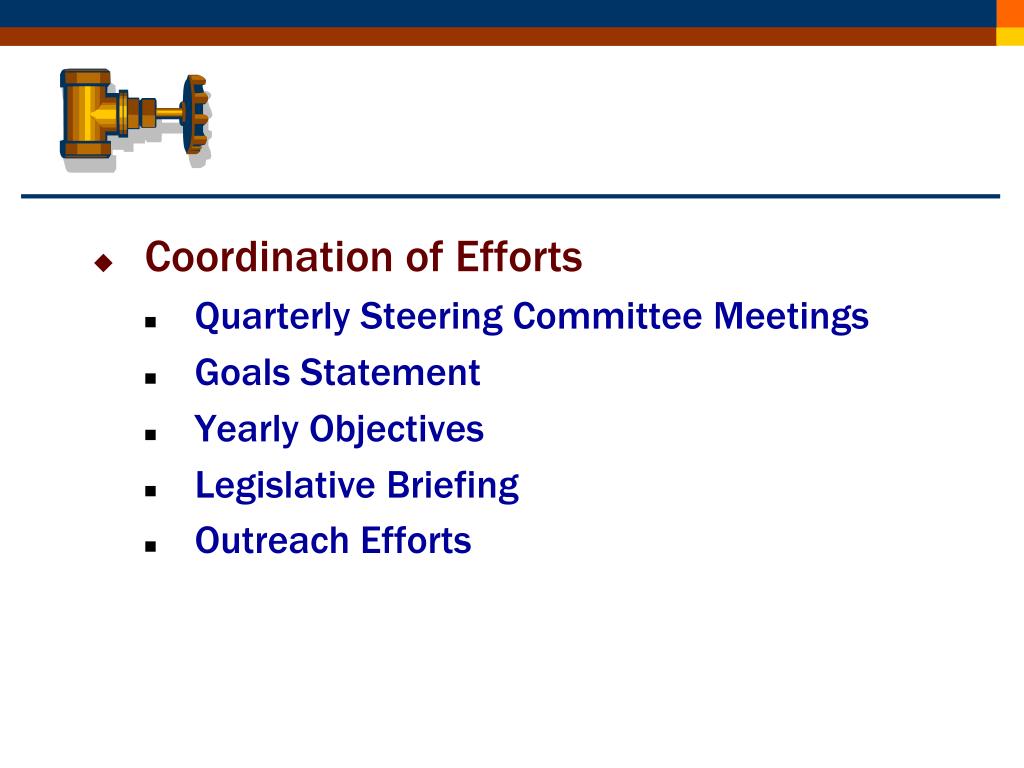 Coordination of Efforts

Quarterly Steering Committee Meetings

Goals Statement

Yearly Objectives

Legislative Briefing

Outreach Efforts